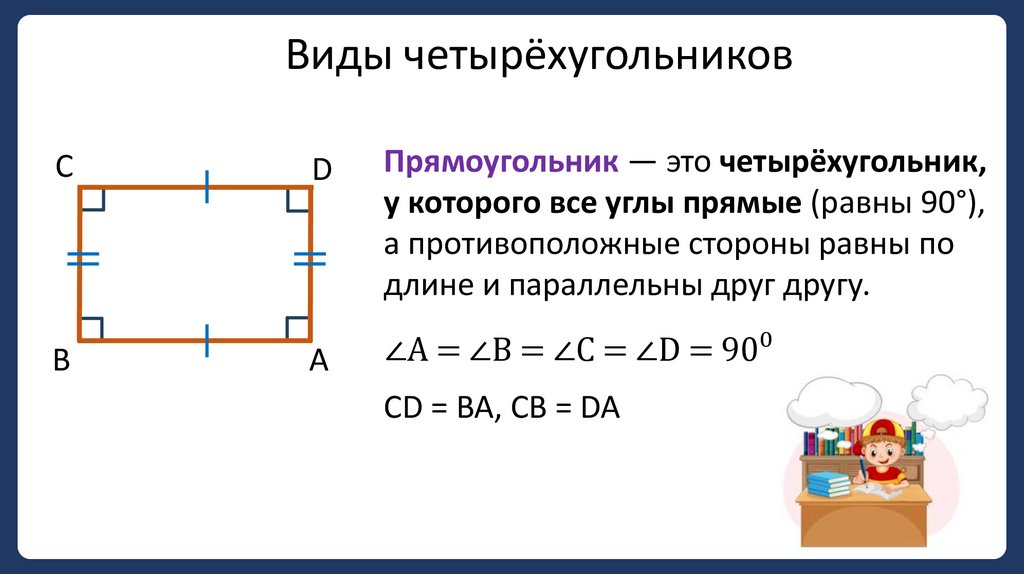 Виды четырёхугольников

C D B A

Прямоугольник — это четырёхугольник, у которого все углы прямые (равны 90°), а противоположные стороны равны по длине и параллельны друг другу.

$\angle A = \angle B = \angle C = \angle D = 90^0$

CD = BA, CB = DA